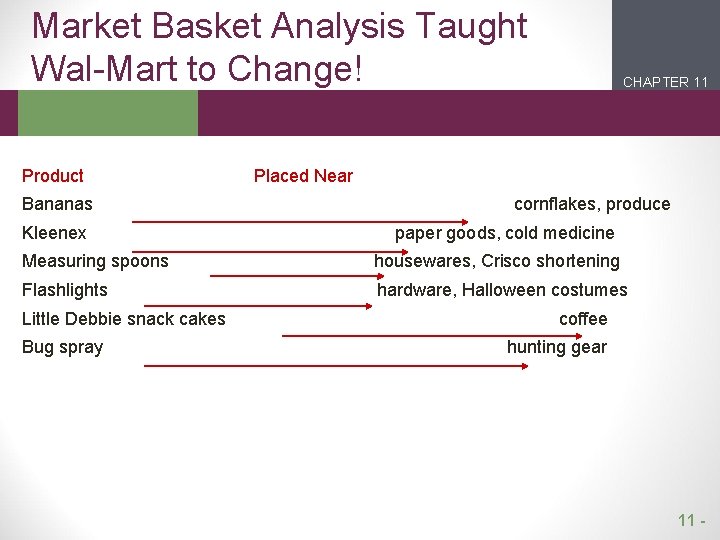 Market Basket Analysis Taught Wal-Mart to Change!

CHAPTER 11

| Product | Placed Near |
|---|---|
| Bananas | cornflakes, produce |
| Kleenex | paper goods, cold medicine |
| Measuring spoons | housewares, Crisco shortening |
| Flashlights | hardware, Halloween costumes |
| Little Debbie snack cakes | coffee |
| Bug spray | hunting gear |

11 -